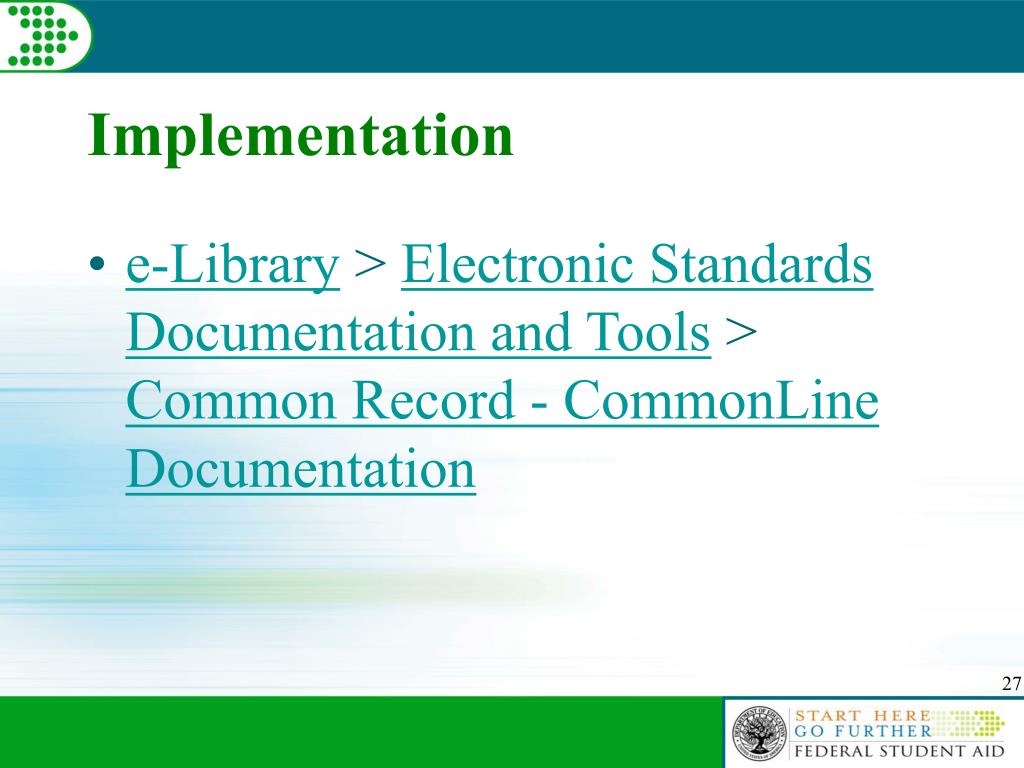 Implementation

• e-Library > Electronic Standards Documentation and Tools > Common Record - CommonLine Documentation

27

START HERE
GO FURTHER
FEDERAL STUDENT AID